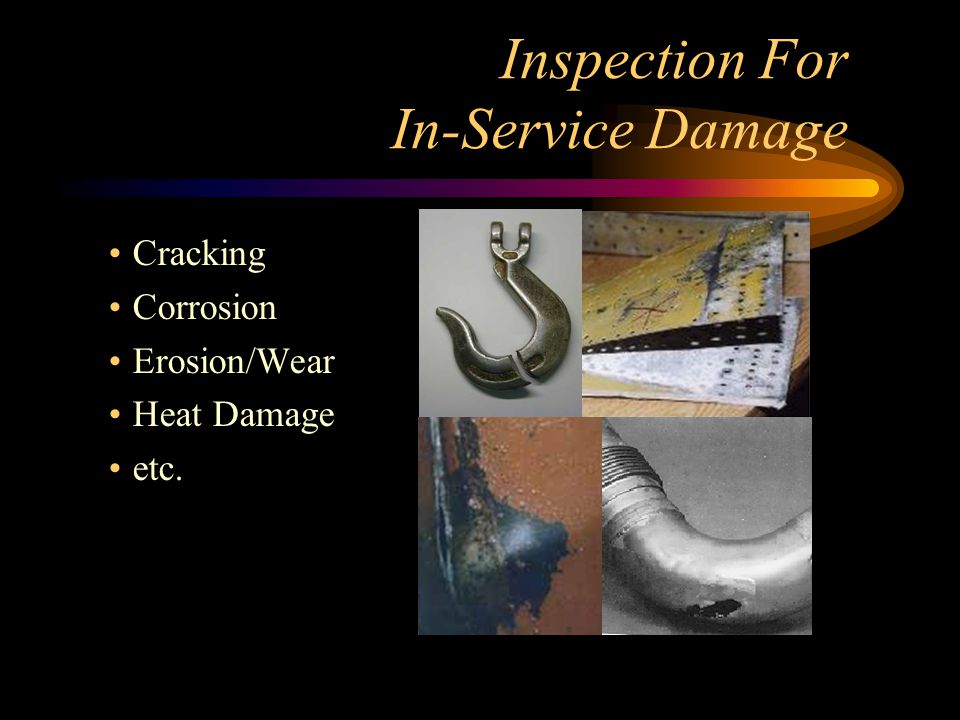 Inspection For In-Service Damage

• Cracking
• Corrosion
• Erosion/Wear
• Heat Damage
• etc.